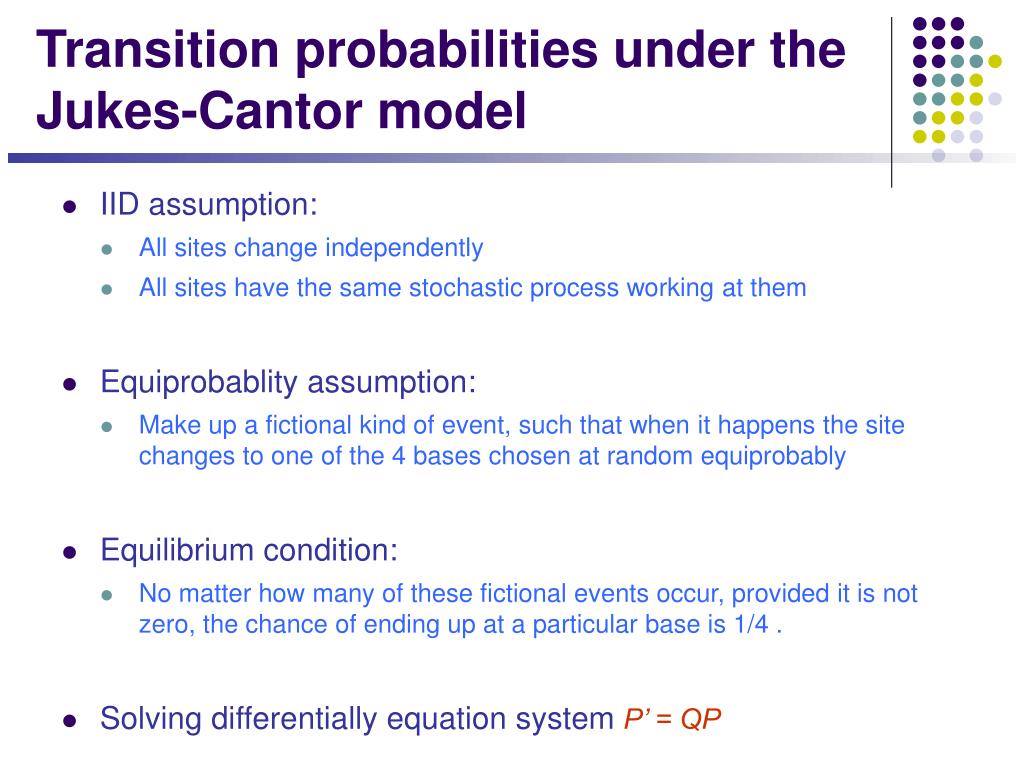 Transition probabilities under the Jukes-Cantor model

- IID assumption:
  - All sites change independently
  - All sites have the same stochastic process working at them
- Equiprobablity assumption:
  - Make up a fictional kind of event, such that when it happens the site changes to one of the 4 bases chosen at random equiprobably
- Equilibrium condition:
  - No matter how many of these fictional events occur, provided it is not zero, the chance of ending up at a particular base is 1/4 .
- Solving differentially equation system $P' = QP$